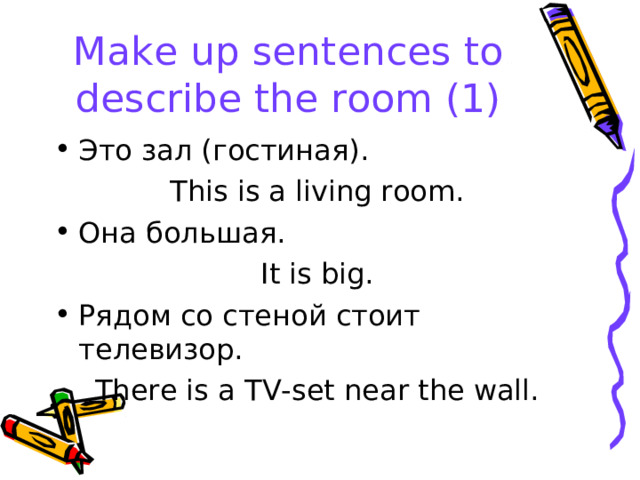 Make up sentences to describe the room (1)

• Это зал (гостиная).

This is a living room.

• Она большая.

It is big.

• Рядом со стеной стоит телевизор.

There is a TV-set near the wall.